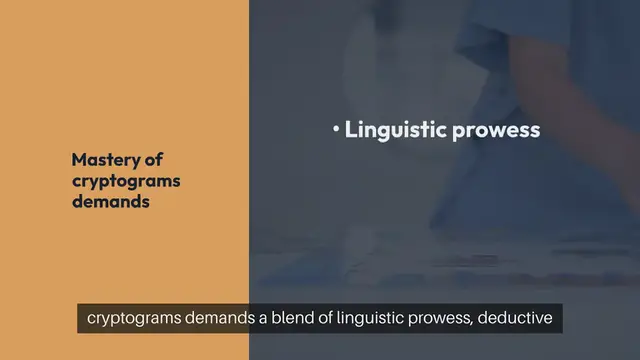 Mastery of cryptograms demands

• Linguistic prowess

cryptograms demands a blend of linguistic prowess, deductive